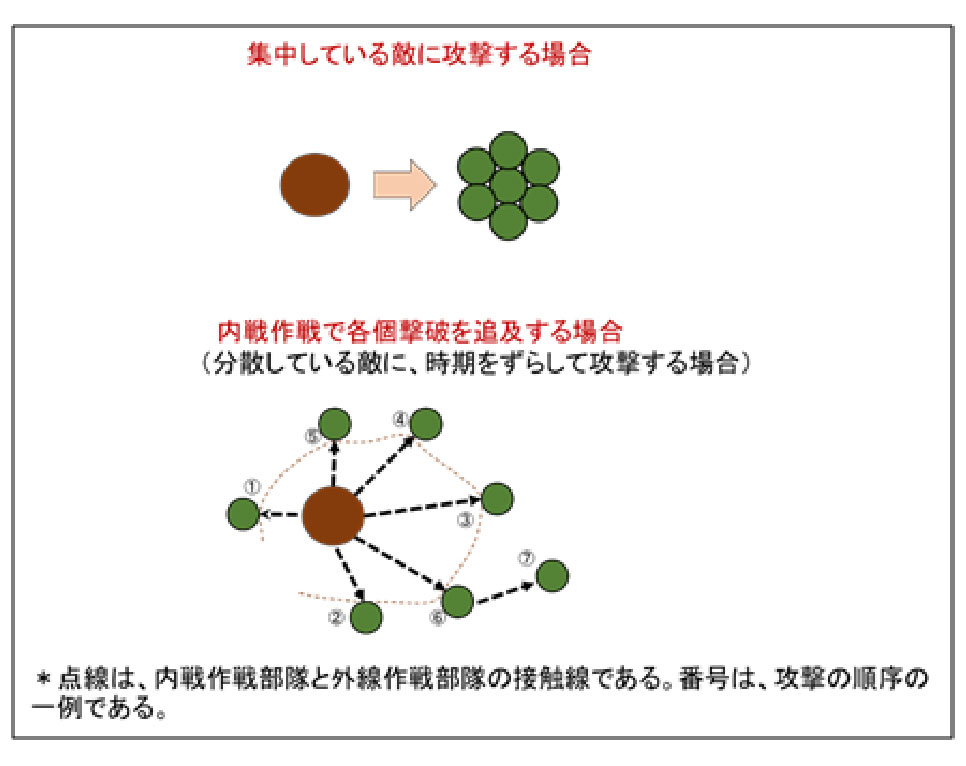 集中している敵に攻撃する場合

内戦作戦で各個撃破を追及する場合
（分散している敵に、時期をずらして攻撃する場合）

⑤
④
①
③
⑦
②
⑥

＊点線は、内戦作戦部隊と外線作戦部隊の接触線である。番号は、攻撃の順序の一例である。